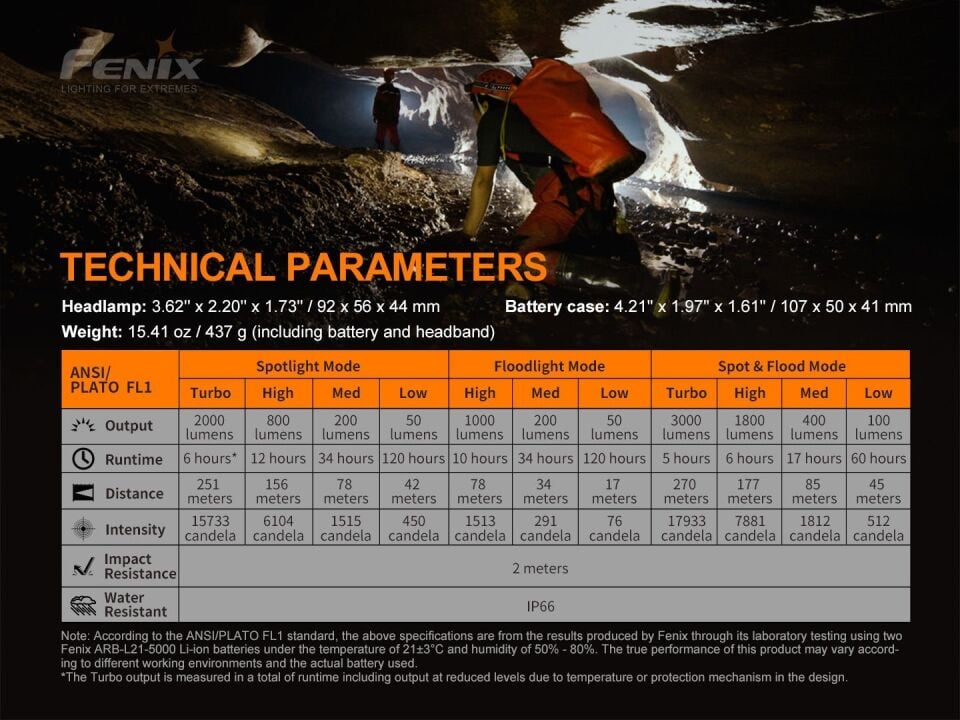 FENIX
LIGHTING FOR EXTREMES

TECHNICAL PARAMETERS

Headlamp: 3.62" x 2.20" x 1.73" / 92 x 56 x 44 mm
Battery case: 4.21" x 1.97" x 1.61" / 107 x 50 x 41 mm
Weight: 15.41 oz / 437 g (including battery and headband)

| ANSI/ PLATO FL1 | Spotlight Mode Turbo | Spotlight Mode High | Spotlight Mode Med | Spotlight Mode Low | Floodlight Mode High | Floodlight Mode Med | Floodlight Mode Low | Spot & Flood Mode Turbo | Spot & Flood Mode High | Spot & Flood Mode Med | Spot & Flood Mode Low |
|---|---|---|---|---|---|---|---|---|---|---|---|
| Output | 2000 lumens | 800 lumens | 200 lumens | 50 lumens | 1000 lumens | 200 lumens | 50 lumens | 3000 lumens | 1800 lumens | 400 lumens | 100 lumens |
| Runtime | 6 hours* | 12 hours | 34 hours | 120 hours | 10 hours | 34 hours | 120 hours | 5 hours | 6 hours | 17 hours | 60 hours |
| Distance | 251 meters | 156 meters | 78 meters | 42 meters | 78 meters | 34 meters | 17 meters | 270 meters | 177 meters | 85 meters | 45 meters |
| Intensity | 15733 candela | 6104 candela | 1515 candela | 450 candela | 1513 candela | 291 candela | 76 candela | 17933 candela | 7881 candela | 1812 candela | 512 candela |
| Impact Resistance | 2 meters | | | | | | | | | | |
| Water Resistant | IP66 | | | | | | | | | | |

Note: According to the ANSI/PLATO FL1 standard, the above specifications are from the results produced by Fenix through its laboratory testing using two Fenix ARB-L21-5000 Li-ion batteries under the temperature of 21±3°C and humidity of 50% - 80%. The true performance of this product may vary according to different working environments and the actual battery used.
*The Turbo output is measured in a total of runtime including output at reduced levels due to temperature or protection mechanism in the design.